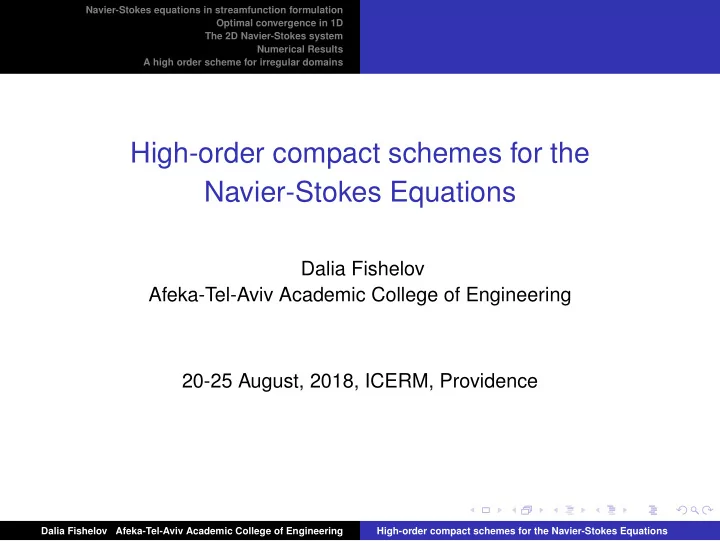 Navier-Stokes equations in streamfunction formulation
Optimal convergence in 1D
The 2D Navier-Stokes system
Numerical Results
A high order scheme for irregular domains

High-order compact schemes for the Navier-Stokes Equations

Dalia Fishelov
Afeka-Tel-Aviv Academic College of Engineering

20-25 August, 2018, ICERM, Providence

Dalia Fishelov Afeka-Tel-Aviv Academic College of Engineering
High-order compact schemes for the Navier-Stokes Equations